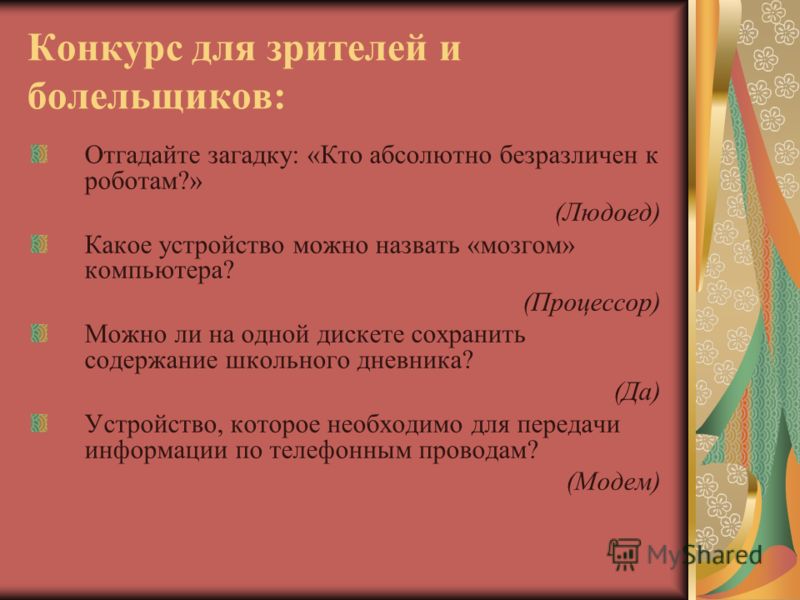 Конкурс для зрителей и болельщиков:

Отгадайте загадку: «Кто абсолютно безразличен к роботам?»

(Людоед)

Какое устройство можно назвать «мозгом» компьютера?

(Процессор)

Можно ли на одной дискете сохранить содержание школьного дневника?

(Да)

Устройство, которое необходимо для передачи информации по телефонным проводам?

(Модем)

MyShared